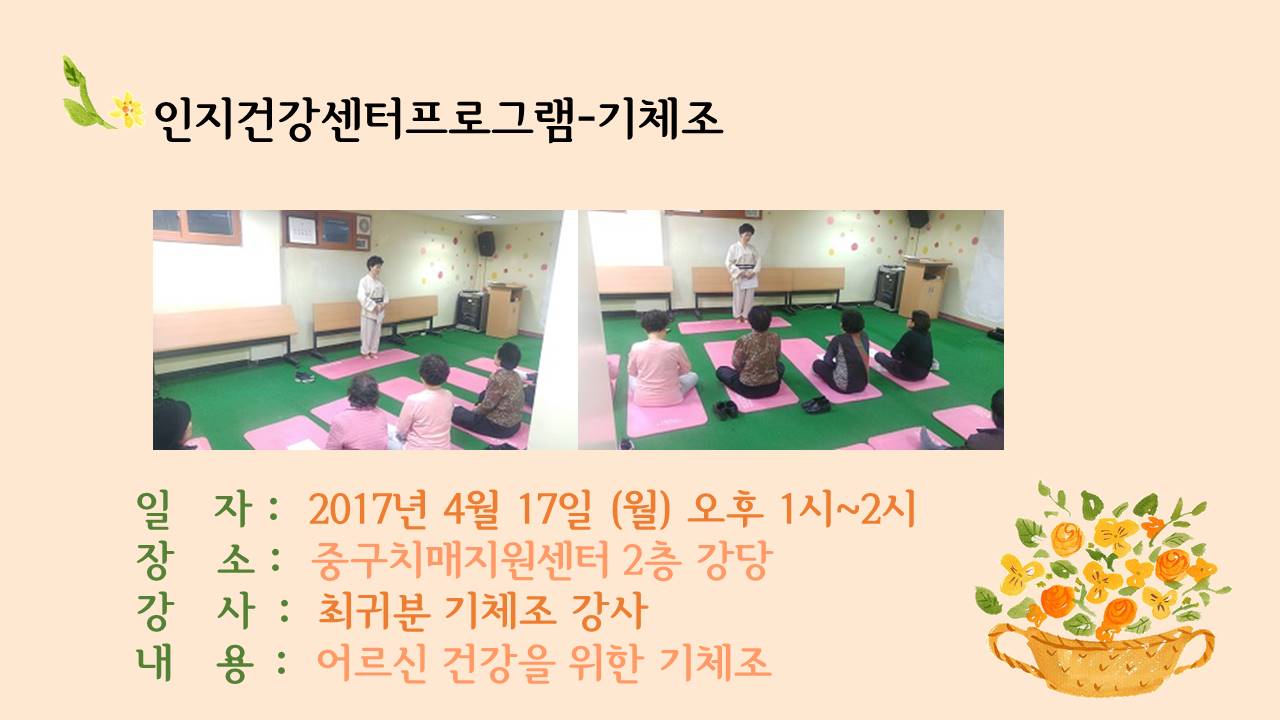 인지건강센터프로그램-기체조

일 자 : 2017년 4월 17일 (월) 오후 1시~2시
장 소 : 중구치매지원센터 2층 강당
강 사 : 최귀분 기체조 강사
내 용 : 어르신 건강을 위한 기체조